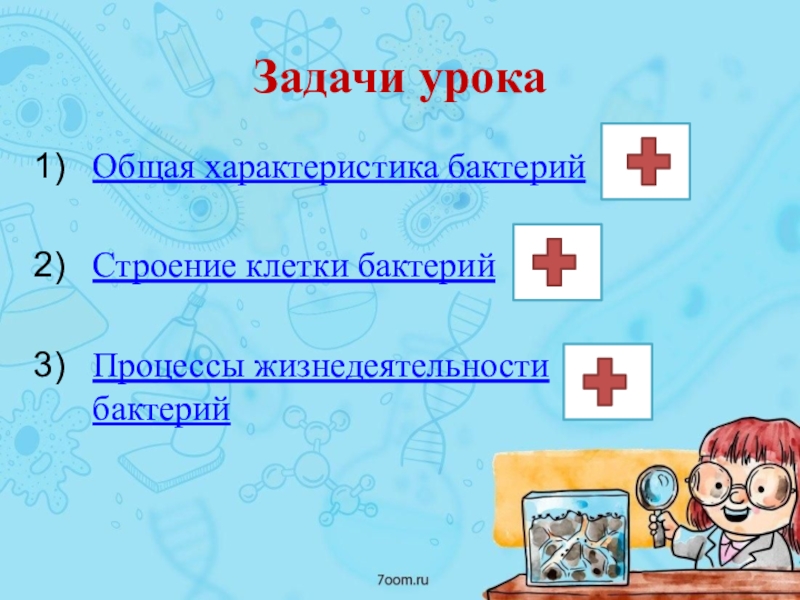 Задачи урока

1) Общая характеристика бактерий

2) Строение клетки бактерий

3) Процессы жизнедеятельности бактерий

7oom.ru